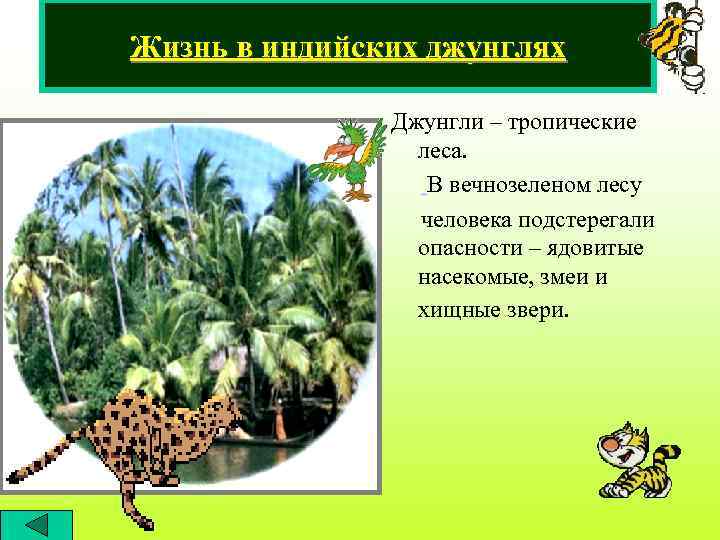 Жизнь в индийских джунглях

Джунгли – тропические леса.

В вечнозеленом лесу человека подстерегали опасности – ядовитые насекомые, змеи и хищные звери.